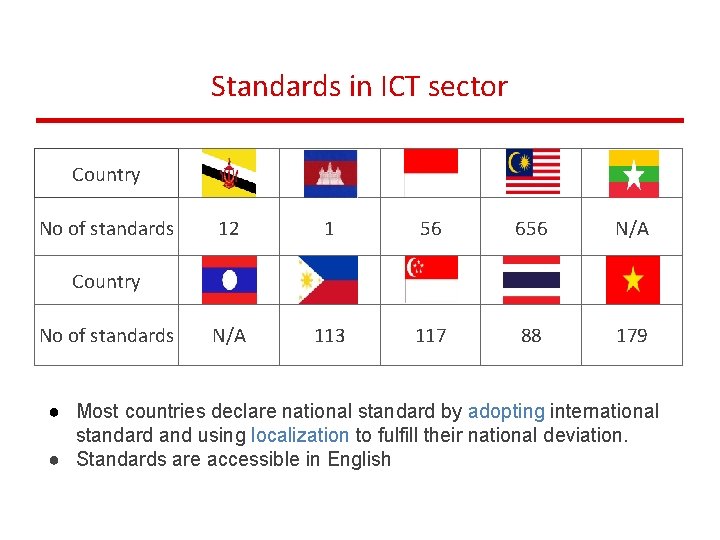 Standards in ICT sector

| Country | | | | | |
|---|---|---|---|---|---|
| No of standards | 12 | 1 | 56 | 656 | N/A |
| Country | | | | | |
| No of standards | N/A | 113 | 117 | 88 | 179 |

● Most countries declare national standard by adopting international standard and using localization to fulfill their national deviation.
● Standards are accessible in English